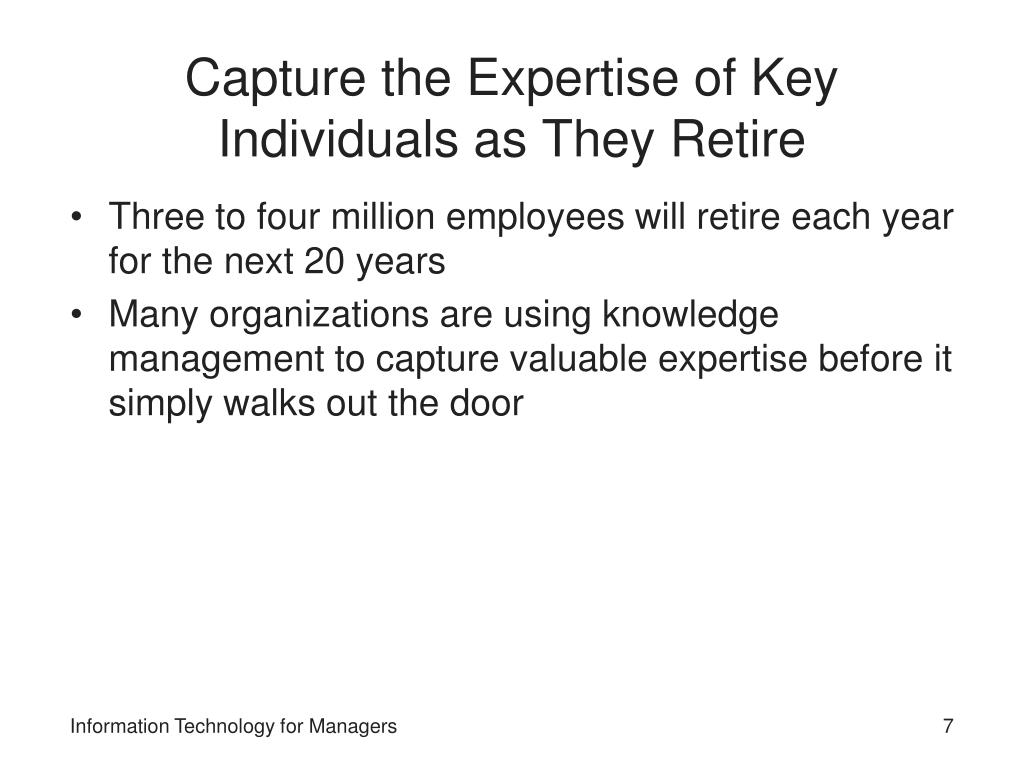 Capture the Expertise of Key Individuals as They Retire

• Three to four million employees will retire each year for the next 20 years
• Many organizations are using knowledge management to capture valuable expertise before it simply walks out the door

Information Technology for Managers

7